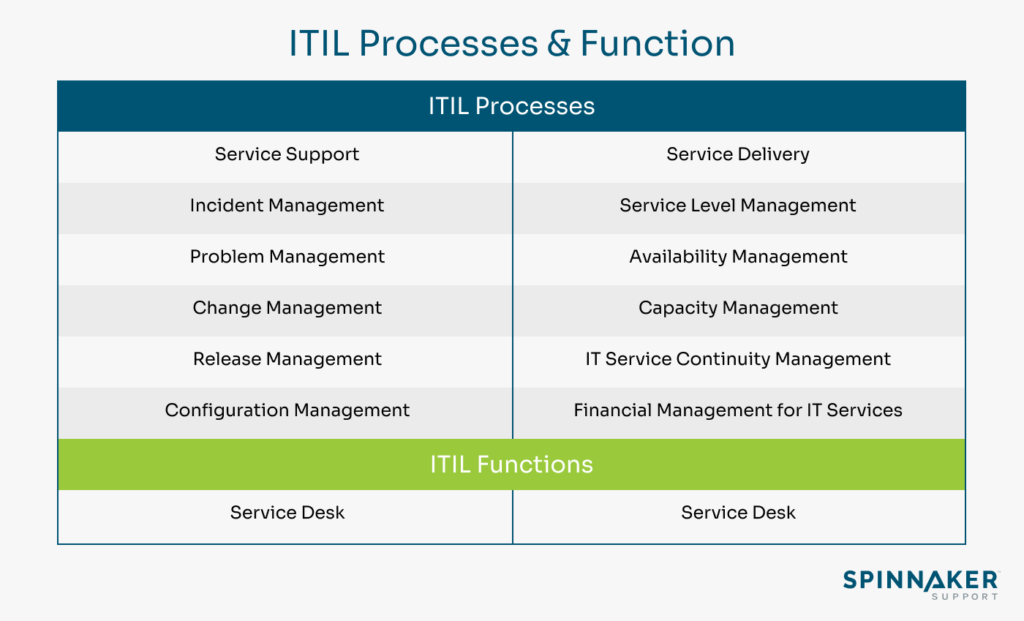 ITIL Processes & Function

| ITIL Processes | |
|---|---|
| Service Support | Service Delivery |
| Incident Management | Service Level Management |
| Problem Management | Availability Management |
| Change Management | Capacity Management |
| Release Management | IT Service Continuity Management |
| Configuration Management | Financial Management for IT Services |
| ITIL Functions | |
| Service Desk | Service Desk |

SPINNAKER SUPPORT